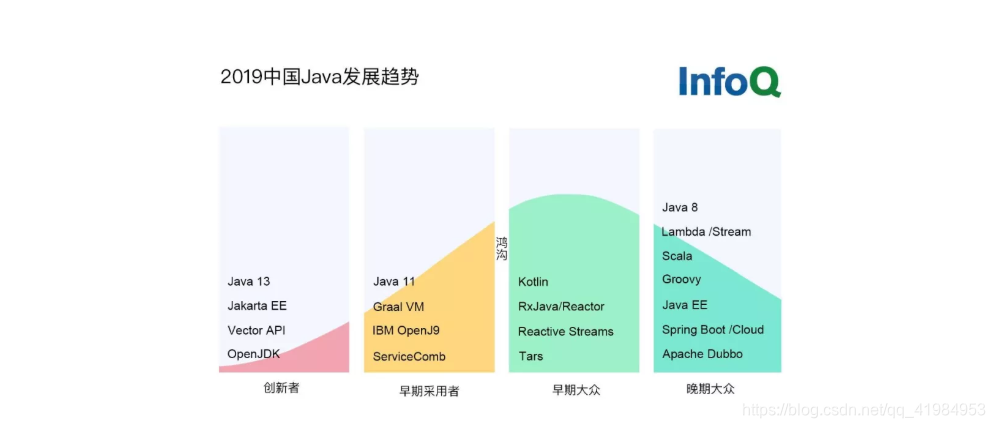 2019中国Java发展趋势

InfoQ

Java 13
Jakarta EE
Vector API
OpenJDK

创新者

Java 11
Graal VM
IBM OpenJ9
ServiceComb

早期采用者

鸿沟

Kotlin
RxJava/Reactor
Reactive Streams
Tars

早期大众

Java 8
Lambda /Stream
Scala
Groovy
Java EE
Spring Boot /Cloud
Apache Dubbo

晚期大众

https://blog.csdn.net/qq_41984953